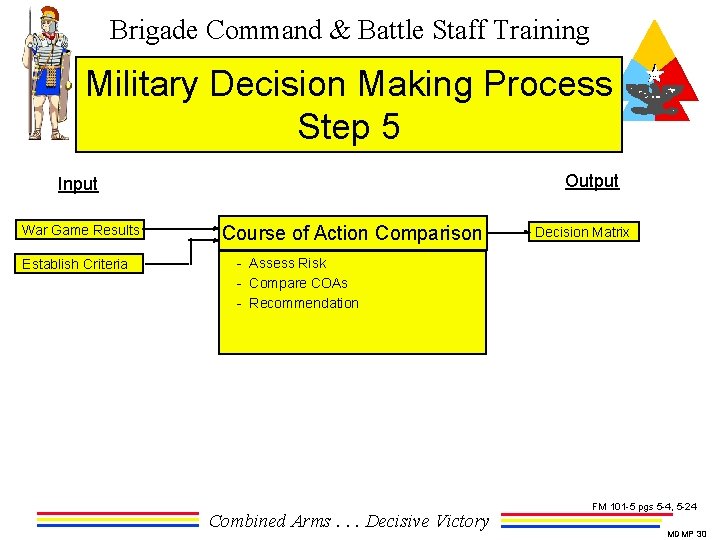 Brigade Command & Battle Staff Training

Military Decision Making Process
Step 5

Input

Output

War Game Results

Establish Criteria

Course of Action Comparison

- Assess Risk
- Compare COAs
- Recommendation

Decision Matrix

FM 101-5 pgs 5-4, 5-24

Combined Arms . . . Decisive Victory

MDMP 30